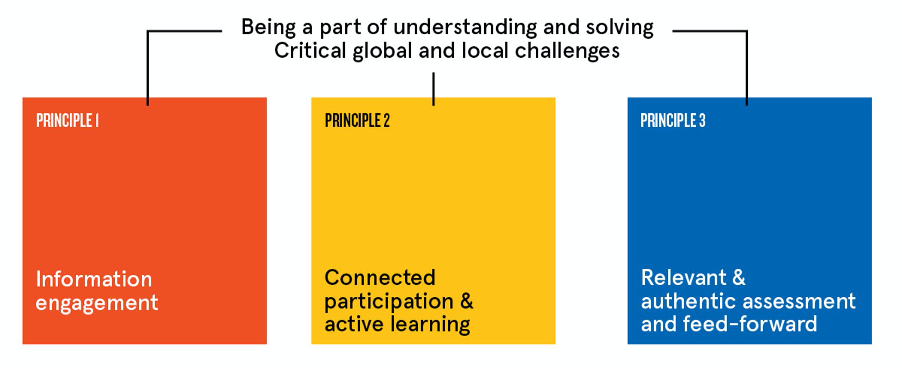 Being a part of understanding and solving
Critical global and local challenges

PRINCIPLE 1

Information engagement

PRINCIPLE 2

Connected participation & active learning

PRINCIPLE 3

Relevant & authentic assessment and feed-forward